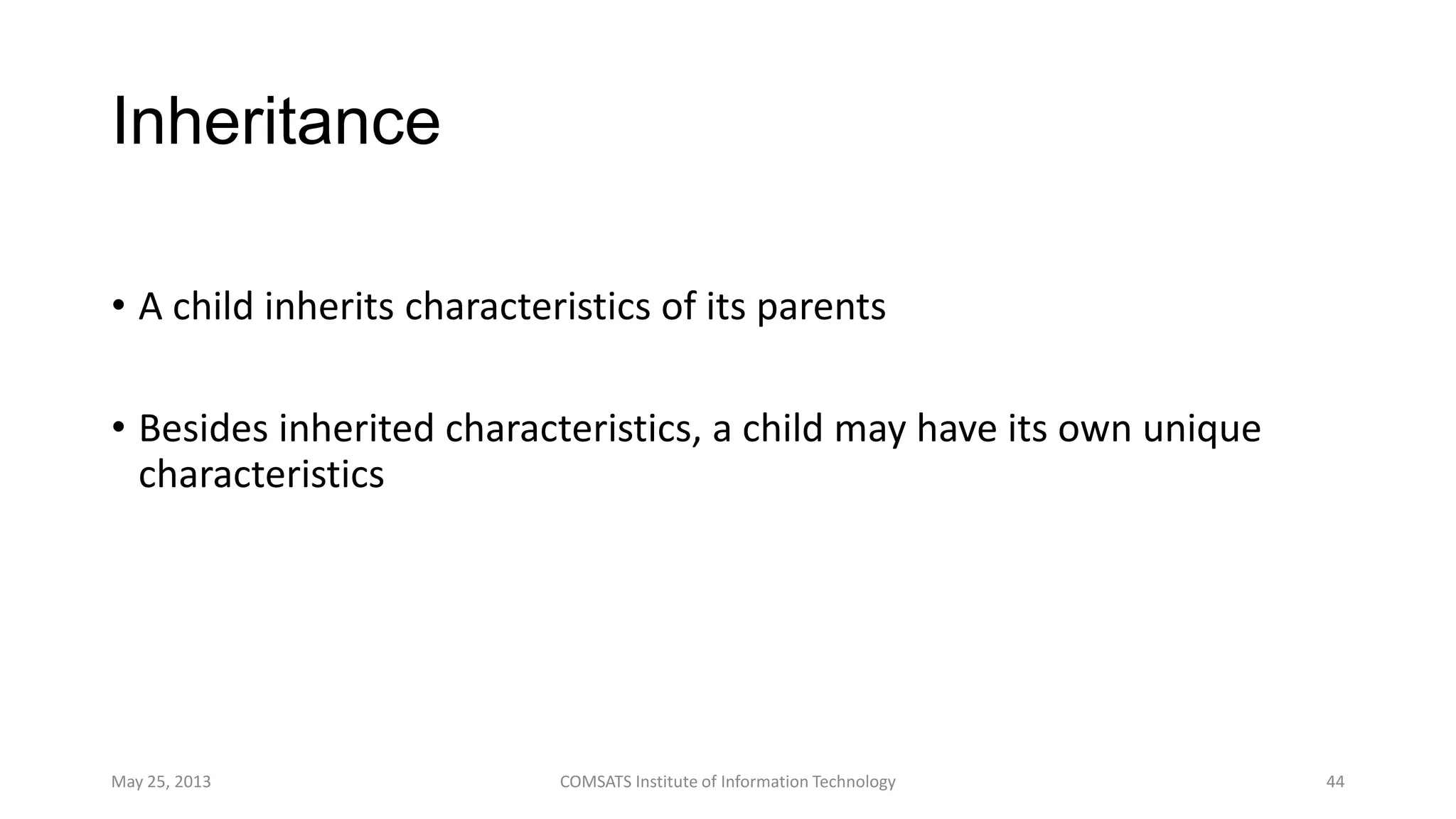 Inheritance

• A child inherits characteristics of its parents

• Besides inherited characteristics, a child may have its own unique characteristics

May 25, 2013

COMSATS Institute of Information Technology

44